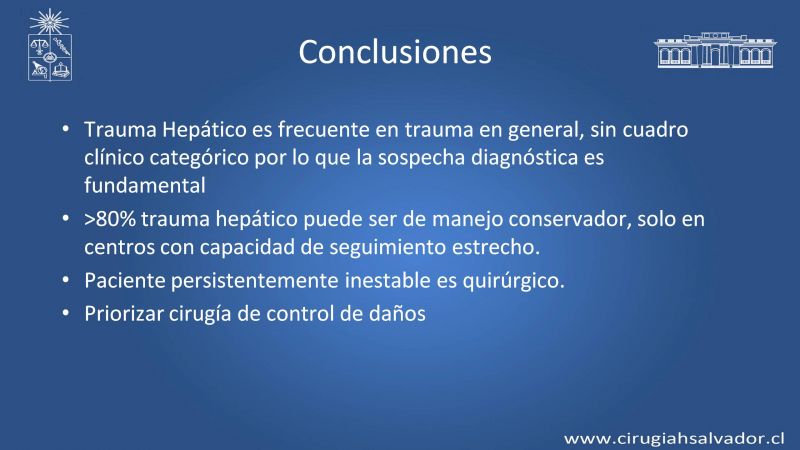 Conclusiones

• Trauma Hepático es frecuente en trauma en general, sin cuadro clínico categórico por lo que la sospecha diagnóstica es fundamental
• >80% trauma hepático puede ser de manejo conservador, solo en centros con capacidad de seguimiento estrecho.
• Paciente persistentemente inestable es quirúrgico.
• Priorizar cirugía de control de daños

www.cirugiahsalvador.cl